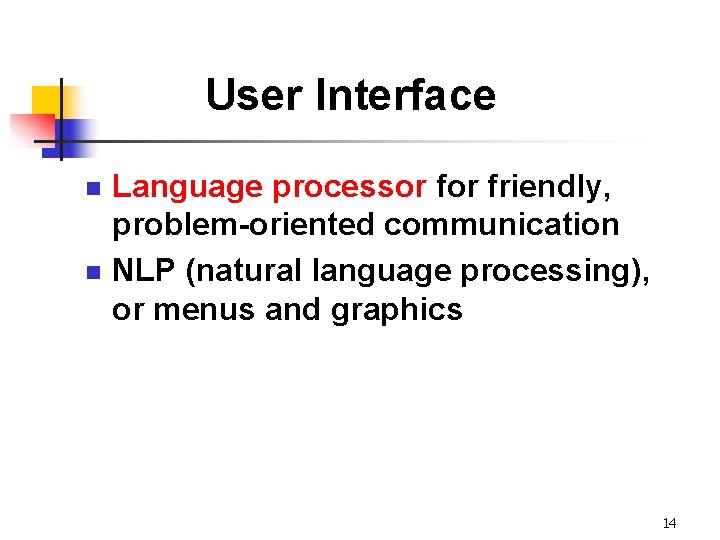 User Interface

- Language processor for friendly, problem-oriented communication
- NLP (natural language processing), or menus and graphics

14